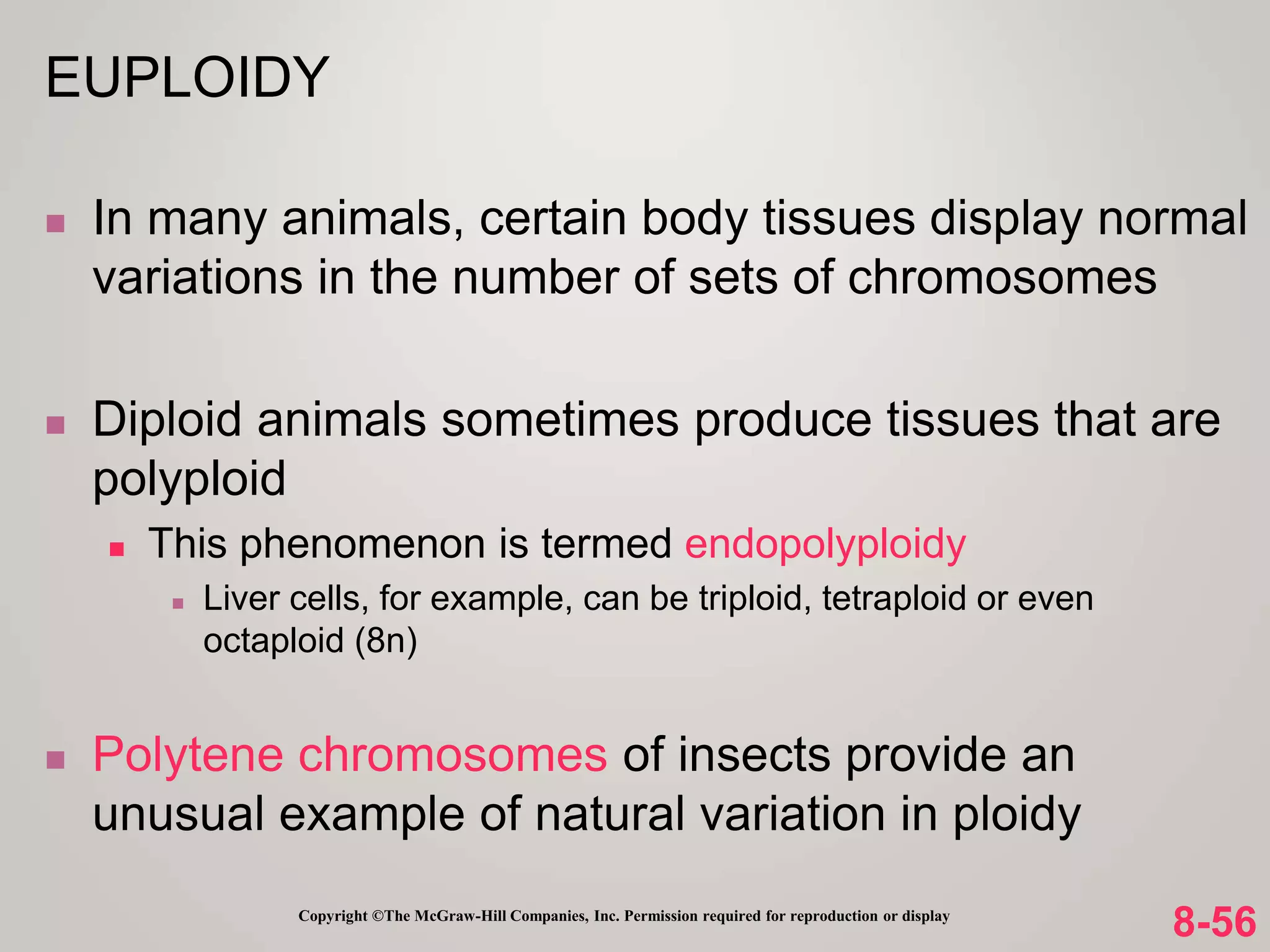 EUPLOIDY

In many animals, certain body tissues display normal variations in the number of sets of chromosomes

Diploid animals sometimes produce tissues that are polyploid

This phenomenon is termed endopolyploidy

Liver cells, for example, can be triploid, tetraploid or even octaploid (8n)

Polytene chromosomes of insects provide an unusual example of natural variation in ploidy

Copyright ©The McGraw-Hill Companies, Inc. Permission required for reproduction or display

8-56